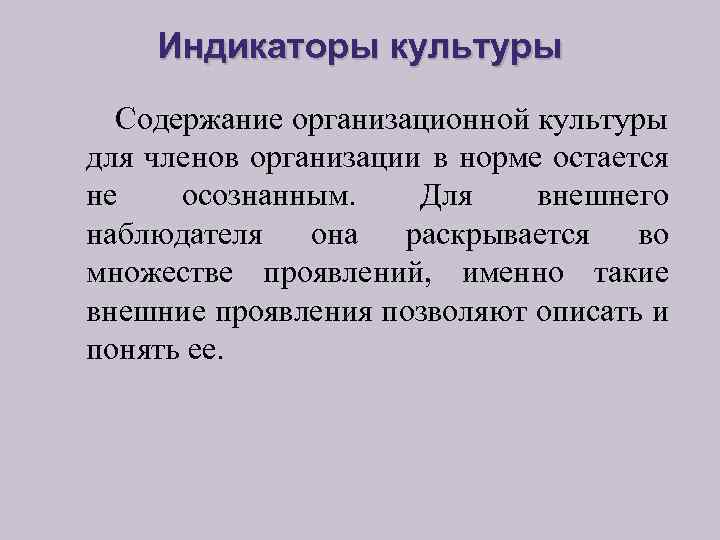 Индикаторы культуры

Содержание организационной культуры для членов организации в норме остается не осознанным. Для внешнего наблюдателя она раскрывается во множестве проявлений, именно такие внешние проявления позволяют описать и понять ее.